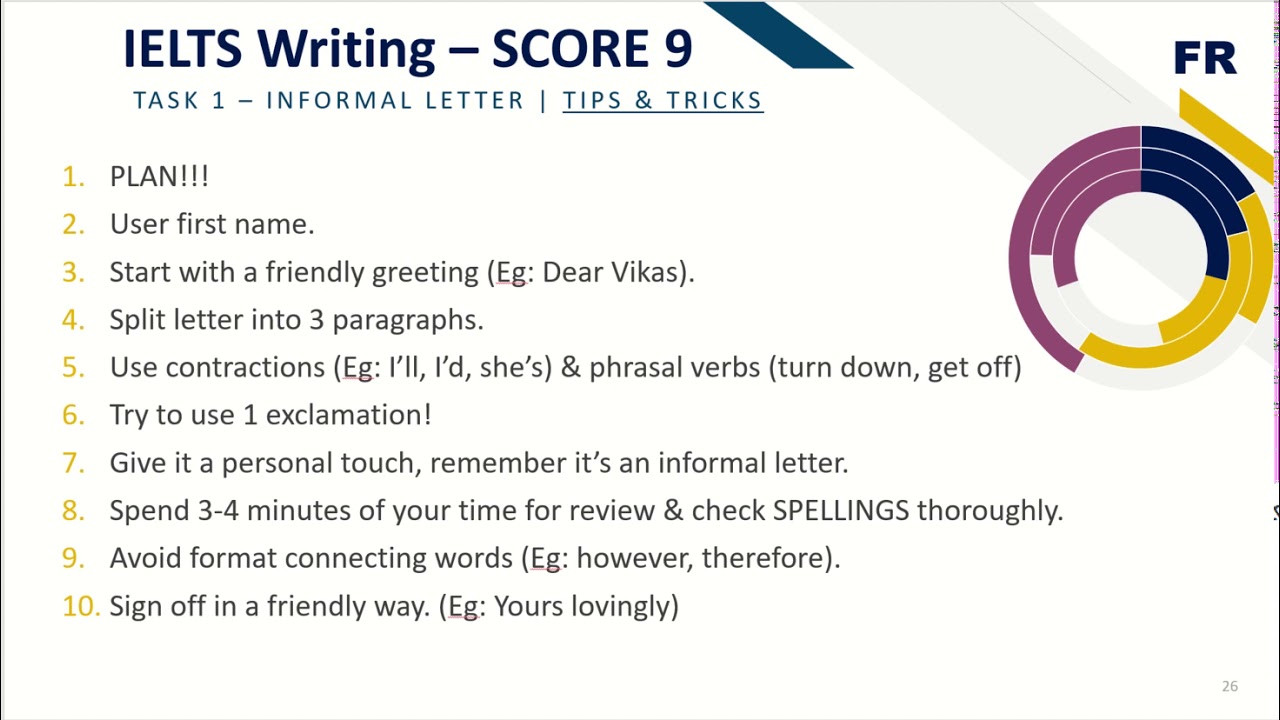 IELTS Writing – SCORE 9

TASK 1 – INFORMAL LETTER | TIPS & TRICKS

FR

1. PLAN!!!
2. User first name.
3. Start with a friendly greeting (Eg: Dear Vikas).
4. Split letter into 3 paragraphs.
5. Use contractions (Eg: I'll, I'd, she's) & phrasal verbs (turn down, get off)
6. Try to use 1 exclamation!
7. Give it a personal touch, remember it's an informal letter.
8. Spend 3-4 minutes of your time for review & check SPELLINGS thoroughly.
9. Avoid format connecting words (Eg: however, therefore).
10. Sign off in a friendly way. (Eg: Yours lovingly)

26